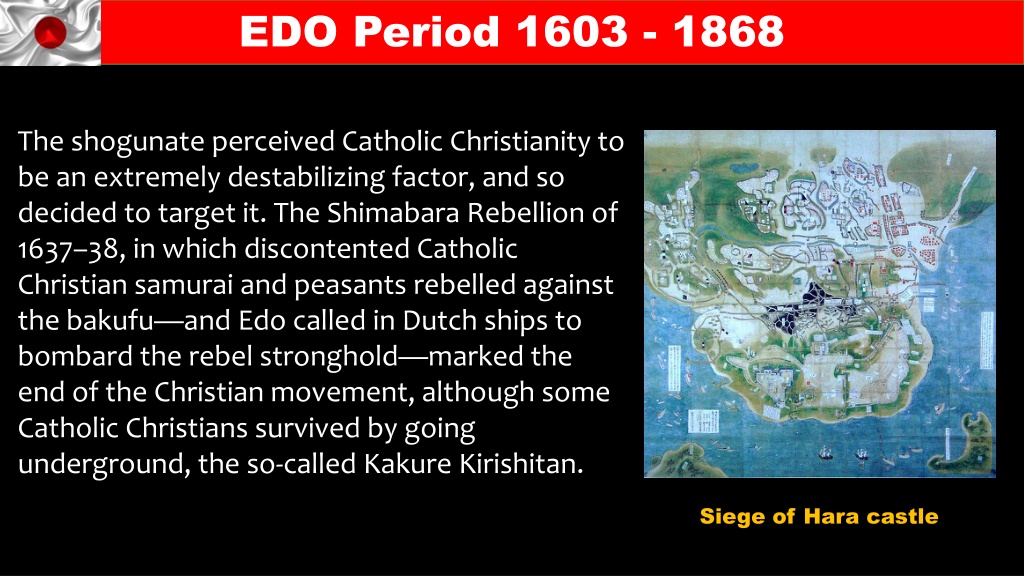 EDO Period 1603 - 1868

The shogunate perceived Catholic Christianity to be an extremely destabilizing factor, and so decided to target it. The Shimabara Rebellion of 1637–38, in which discontented Catholic Christian samurai and peasants rebelled against the bakufu—and Edo called in Dutch ships to bombard the rebel stronghold—marked the end of the Christian movement, although some Catholic Christians survived by going underground, the so-called Kakure Kirishitan.

Siege of Hara castle